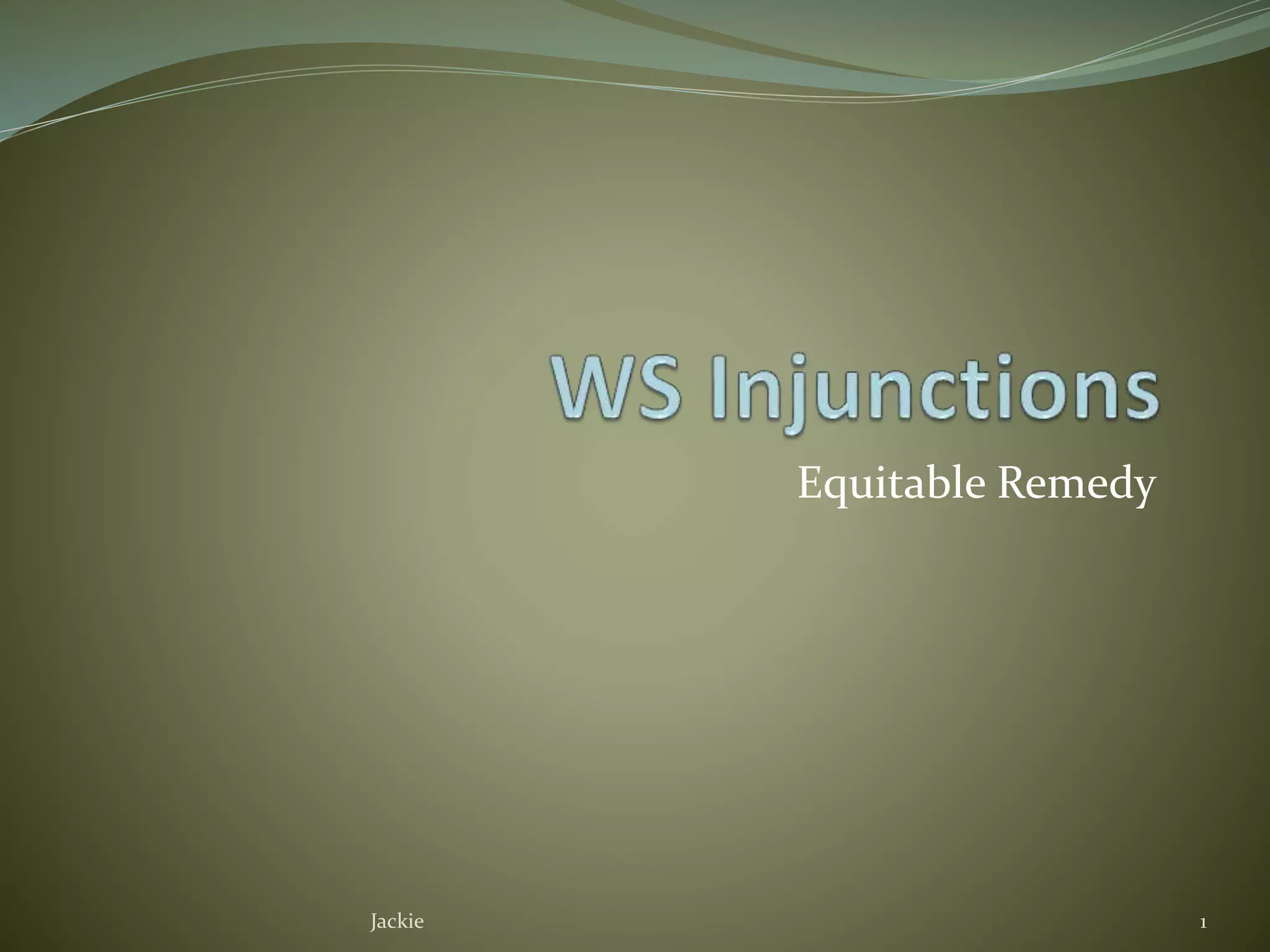 WS Injunctions

Equitable Remedy

Jackie

1